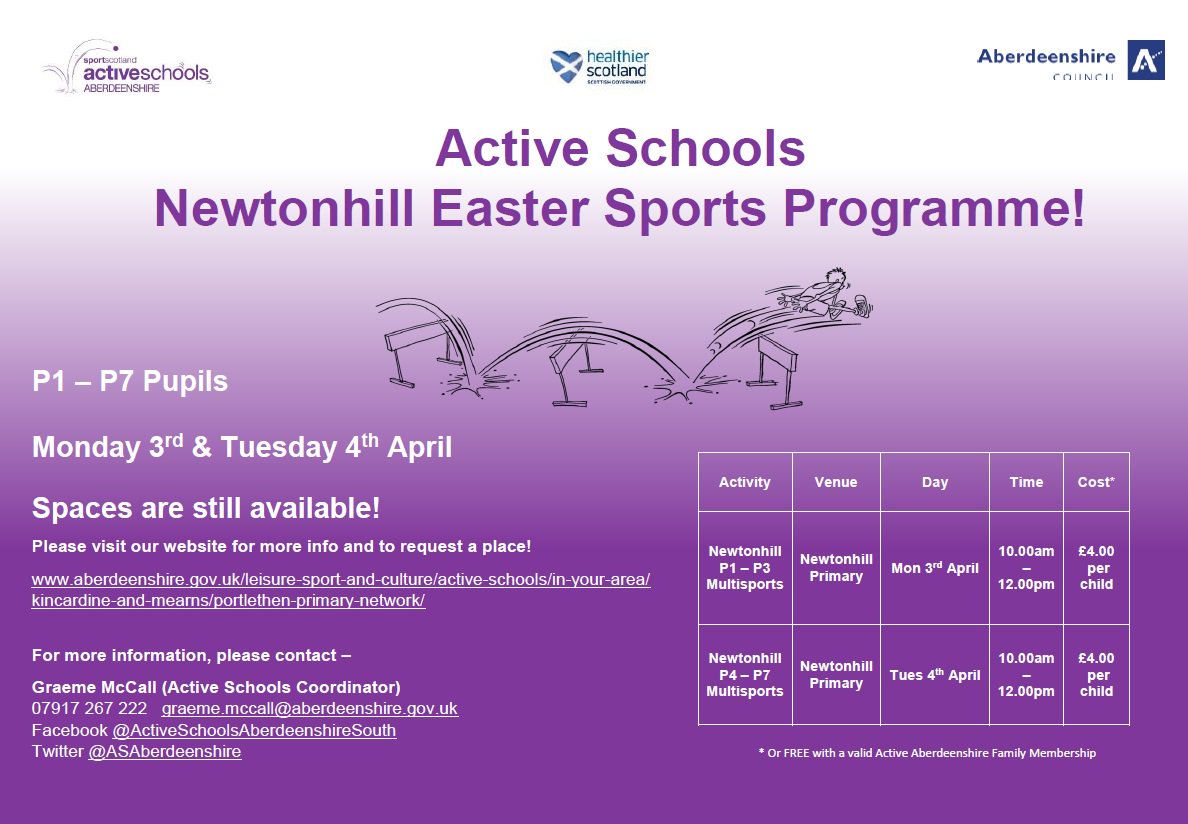 sportscotland activeschools ABERDEENSHIRE

healthier scotland SCOTTISH GOVERNMENT

Aberdeenshire COUNCIL

Active Schools
Newtonhill Easter Sports Programme!

P1 – P7 Pupils

Monday 3$^{rd}$ & Tuesday 4$^{th}$ April

Spaces are still available!

Please visit our website for more info and to request a place!

www.aberdeenshire.gov.uk/leisure-sport-and-culture/active-schools/in-your-area/kincardine-and-mearns/portlethen-primary-network/

For more information, please contact –

Graeme McCall (Active Schools Coordinator)
07917 267 222 graeme.mccall@aberdeenshire.gov.uk
Facebook @ActiveSchoolsAberdeenshireSouth
Twitter @ASAberdeenshire

| Activity | Venue | Day | Time | Cost* |
|---|---|---|---|---|
| Newtonhill P1 – P3 Multisports | Newtonhill Primary | Mon 3$^{rd}$ April | 10.00am – 12.00pm | £4.00 per child |
| Newtonhill P4 – P7 Multisports | Newtonhill Primary | Tues 4$^{th}$ April | 10.00am – 12.00pm | £4.00 per child |

* Or FREE with a valid Active Aberdeenshire Family Membership